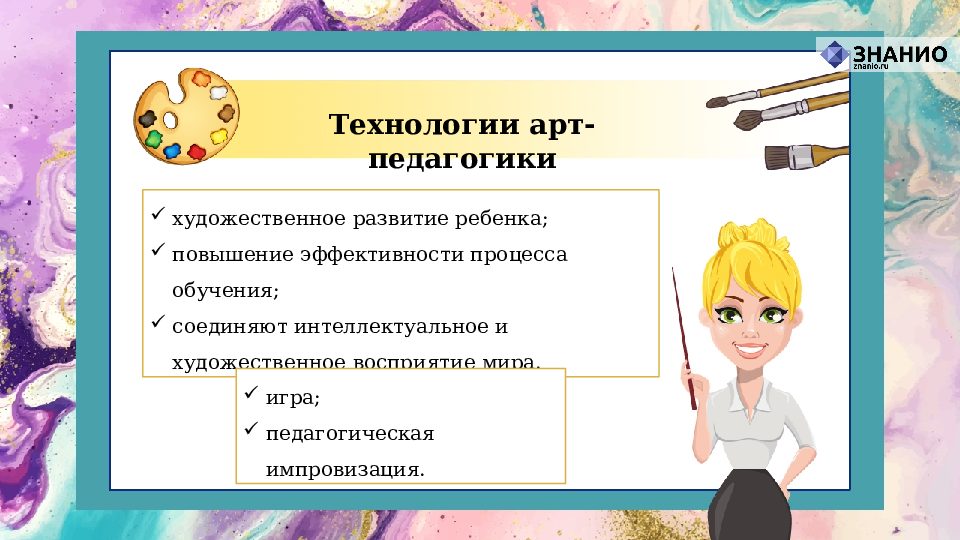 ЗНАНИО
znanio.ru

Технологии арт-педагогики

✓ художественное развитие ребенка;
✓ повышение эффективности процесса обучения;
✓ соединяют интеллектуальное и художественное восприятие мира.

✓ игра;
✓ педагогическая импровизация.